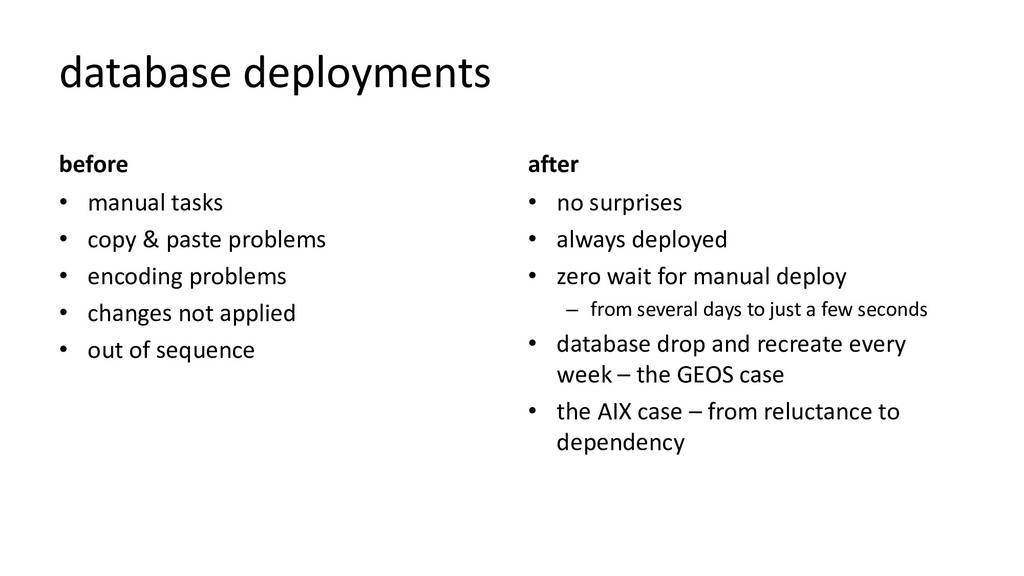 database deployments

before

• manual tasks
• copy & paste problems
• encoding problems
• changes not applied
• out of sequence

after

• no surprises
• always deployed
• zero wait for manual deploy
  – from several days to just a few seconds
• database drop and recreate every week – the GEOS case
• the AIX case – from reluctance to dependency